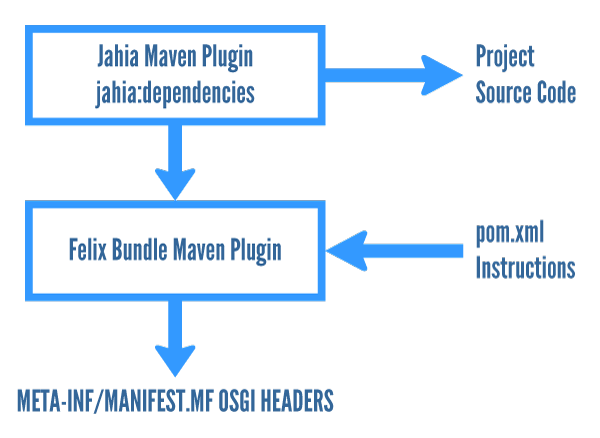 Jahia Maven Plugin
jahia:dependencies

Project
Source Code

Felix Bundle Maven Plugin

pom.xml
Instructions

META-INF/MANIFEST.MF OSGI HEADERS